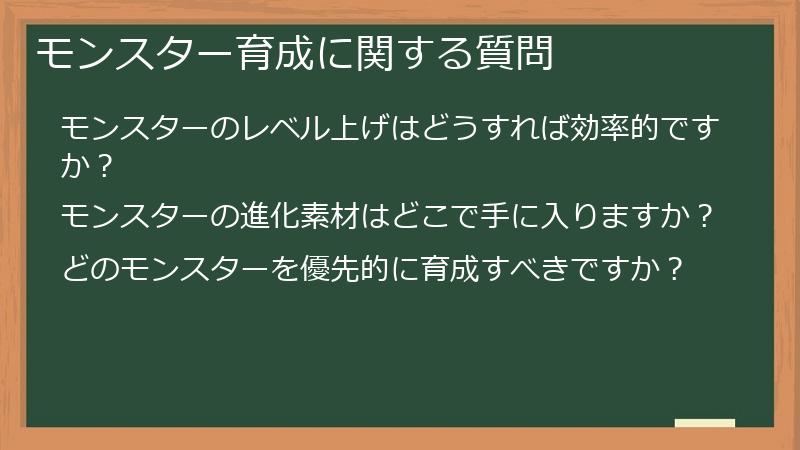 モンスター育成に関する質問

モンスターのレベル上げはどうすれば効率的ですか？

モンスターの進化素材はどこで手に入りますか？

どのモンスターを優先的に育成すべきですか？